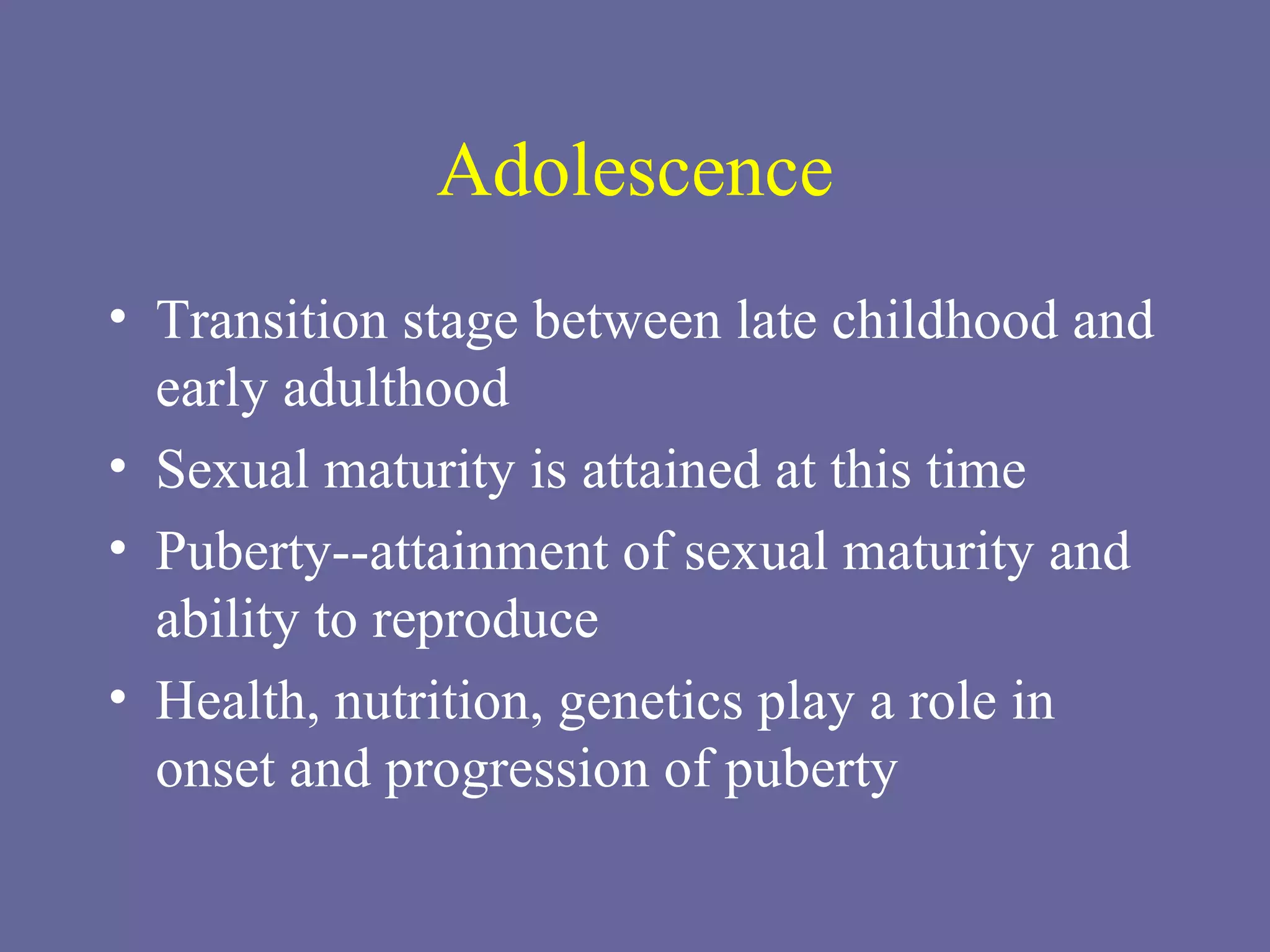 Adolescence

• Transition stage between late childhood and early adulthood
• Sexual maturity is attained at this time
• Puberty--attainment of sexual maturity and ability to reproduce
• Health, nutrition, genetics play a role in onset and progression of puberty